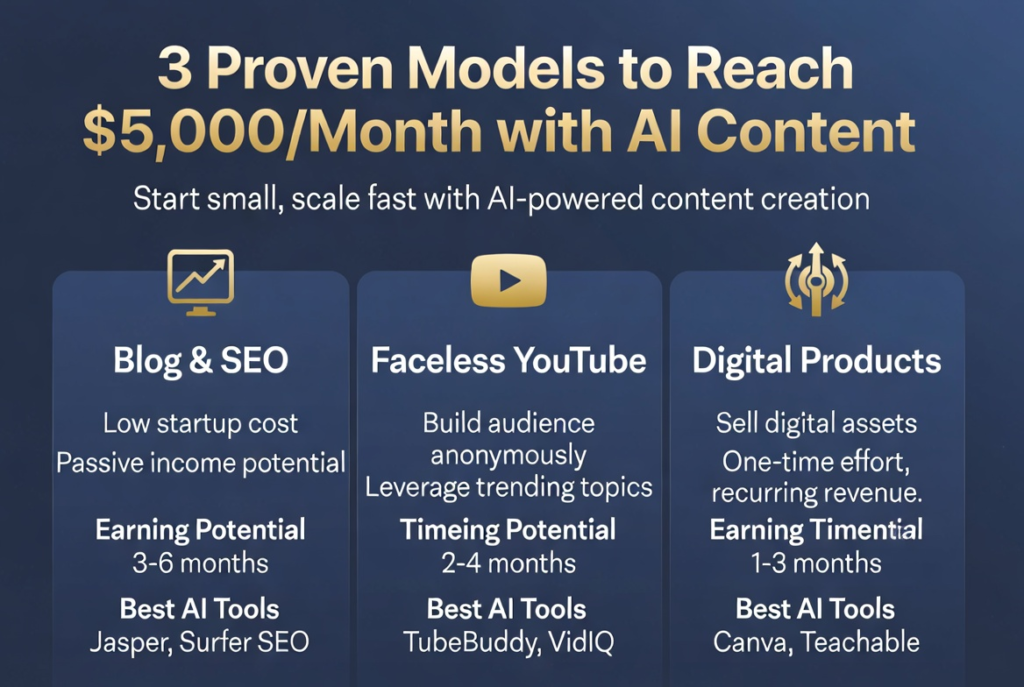 3 Proven Models to Reach $5,000/Month with AI Content

Start small, scale fast with AI-powered content creation

Blog & SEO

Low startup cost
Passive income potential

Earning Potential
3-6 months

Best AI Tools
Jasper, Surfer SEO

Faceless YouTube

Build audience anonymously
Leverage trending topics

Timeing Potential
2-4 months

Best AI Tools
TubeBuddy, VidIQ

Digital Products

Sell digital assets
One-time effort, recurring revenue.

Earning Timential
1-3 months

Best AI Tools
Canva, Teachable